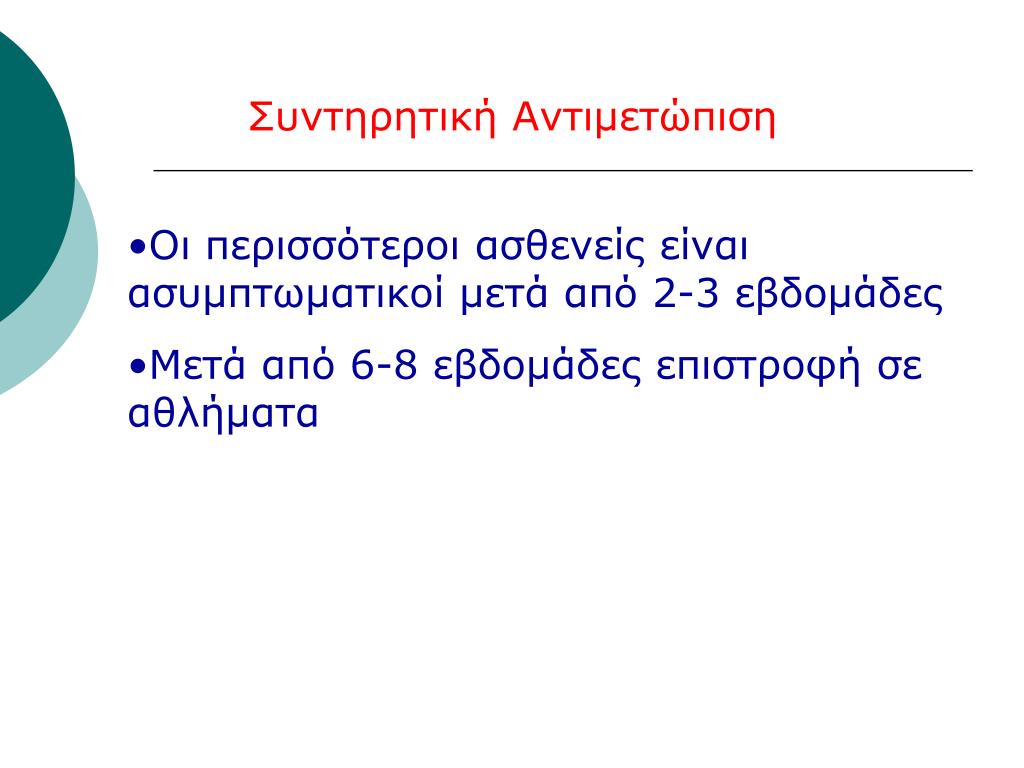 Συντηρητική Αντιμετώπιση

•Οι περισσότεροι ασθενείς είναι ασυμπτωματικοί μετά από 2-3 εβδομάδες

•Μετά από 6-8 εβδομάδες επιστροφή σε αθλήματα